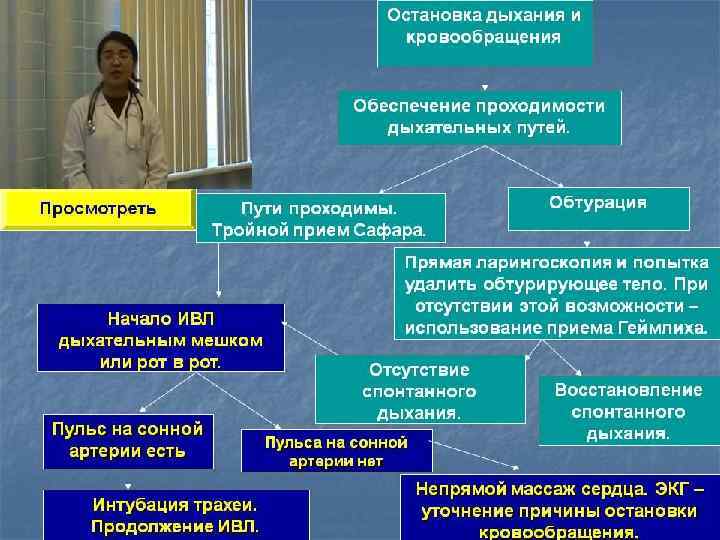 Остановка дыхания и кровообращения

Обеспечение проходимости дыхательных путей.

Просмотреть

Пути проходимы. Тройной прием Сафара.

Обтурация

Прямая ларингоскопия и попытка удалить обтурирующее тело. При отсутствии этой возможности – использование приема Геймлиха.

Начало ИВЛ дыхательным мешком или рот в рот.

Отсутствие спонтанного дыхания.

Восстановление спонтанного дыхания.

Пульс на сонной артерии есть

Пульса на сонной артерии нет

Интубация трахеи. Продолжение ИВЛ.

Непрямой массаж сердца. ЭКГ – уточнение причины остановки кровообращения.